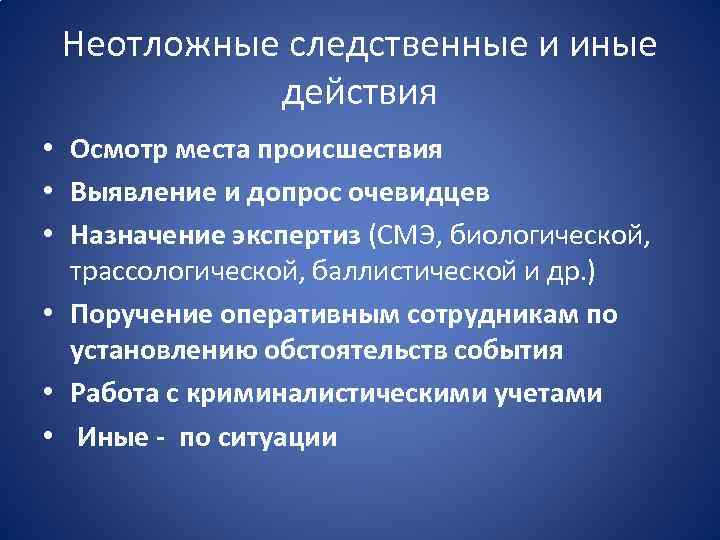 Неотложные следственные и иные действия

• Осмотр места происшествия
• Выявление и допрос очевидцев
• Назначение экспертиз (СМЭ, биологической, трассологической, баллистической и др.)
• Поручение оперативным сотрудникам по установлению обстоятельств события
• Работа с криминалистическими учетами
• Иные - по ситуации